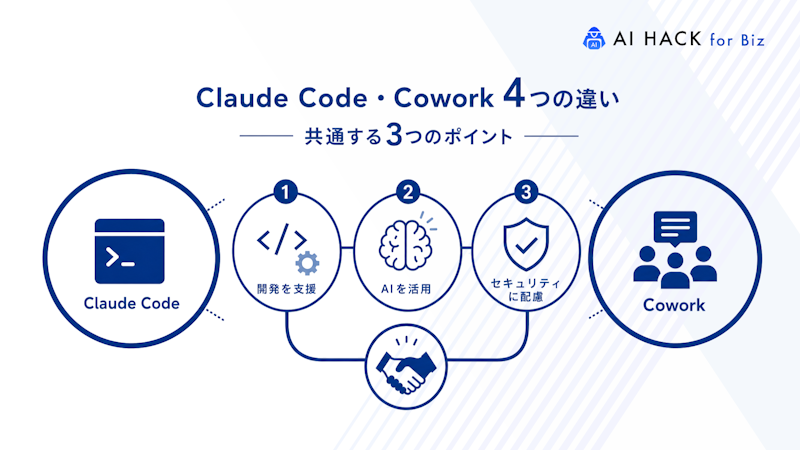 AI HACK for Biz

Claude Code・Cowork 4つの違い

共通する3つのポイント

Claude Code

1
開発を支援

2
AIを活用

3
セキュリティに配慮

Cowork